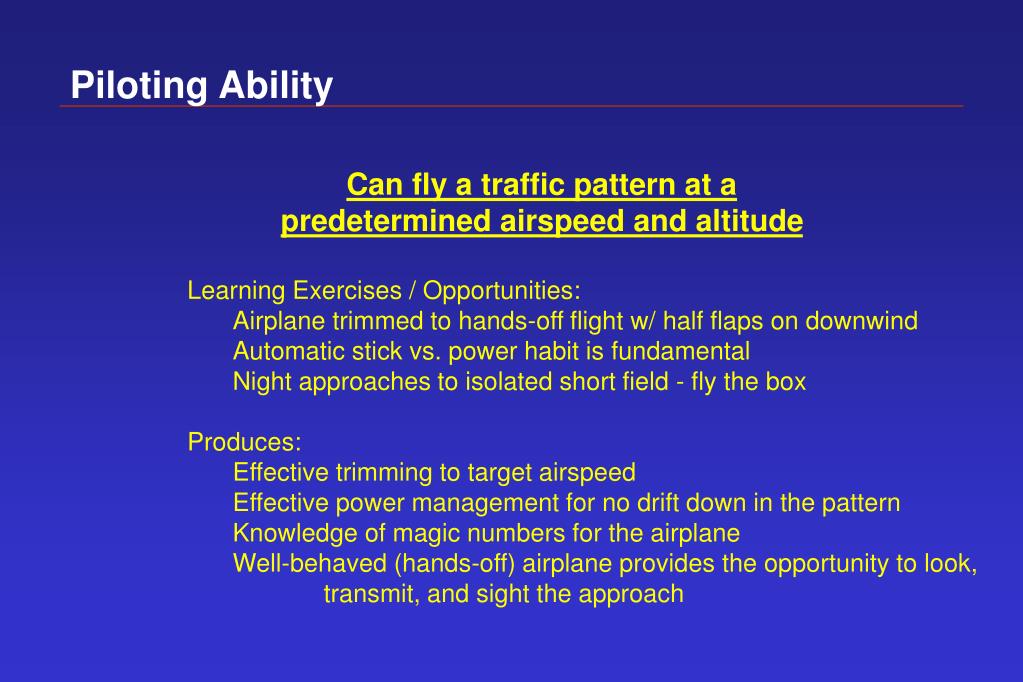 Piloting Ability

Can fly a traffic pattern at a predetermined airspeed and altitude

Learning Exercises / Opportunities:
Airplane trimmed to hands-off flight w/ half flaps on downwind
Automatic stick vs. power habit is fundamental
Night approaches to isolated short field - fly the box

Produces:
Effective trimming to target airspeed
Effective power management for no drift down in the pattern
Knowledge of magic numbers for the airplane
Well-behaved (hands-off) airplane provides the opportunity to look, transmit, and sight the approach